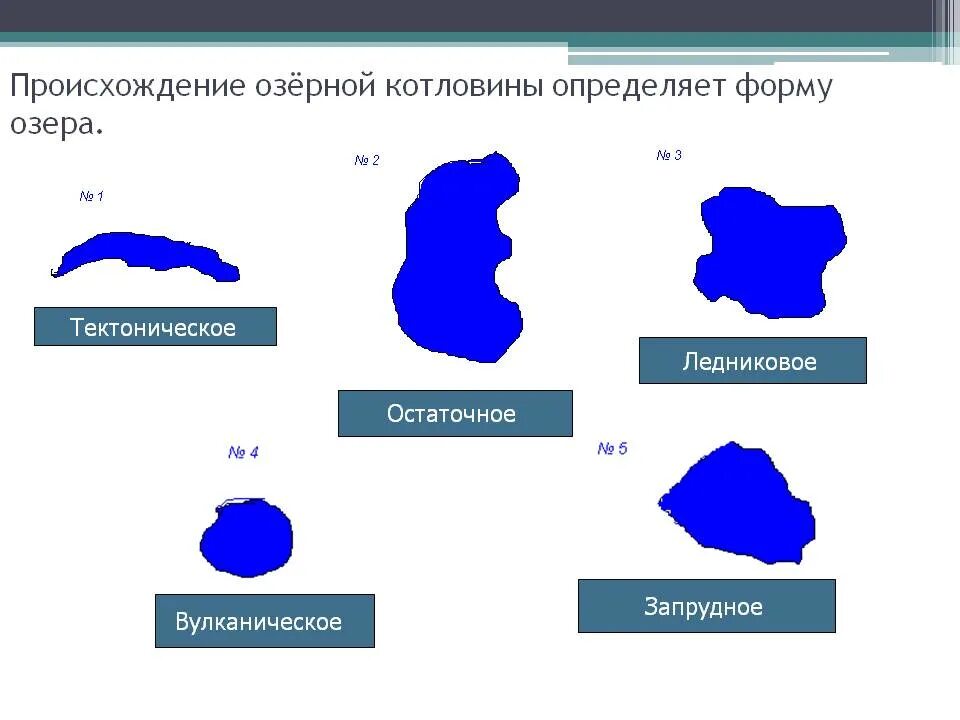 Происхождение озёрной котловины определяет форму озера.

№ 1

Тектоническое

№ 2

Остаточное

№ 3

Ледниковое

№ 4

Вулканическое

№ 5

Запрудное